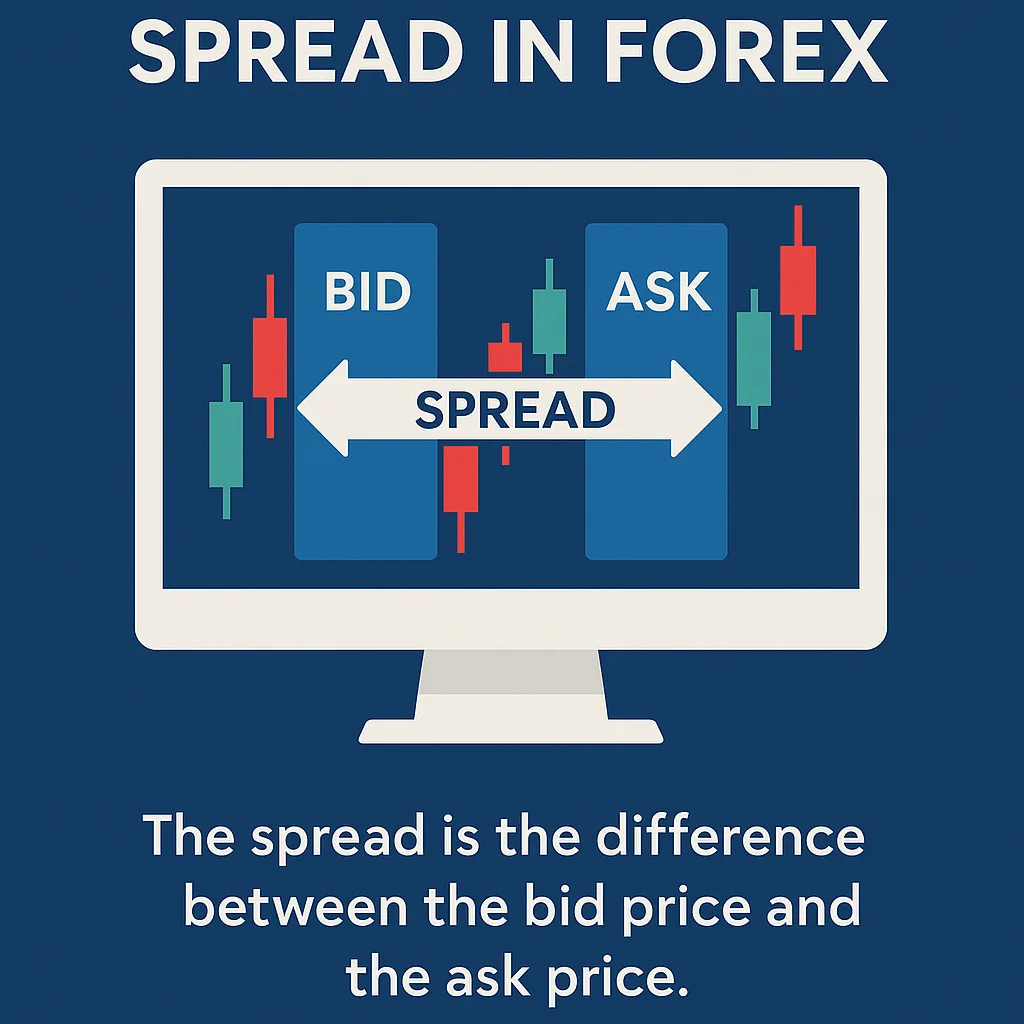 SPREAD IN FOREX

BID

ASK

SPREAD

The spread is the difference between the bid price and the ask price.